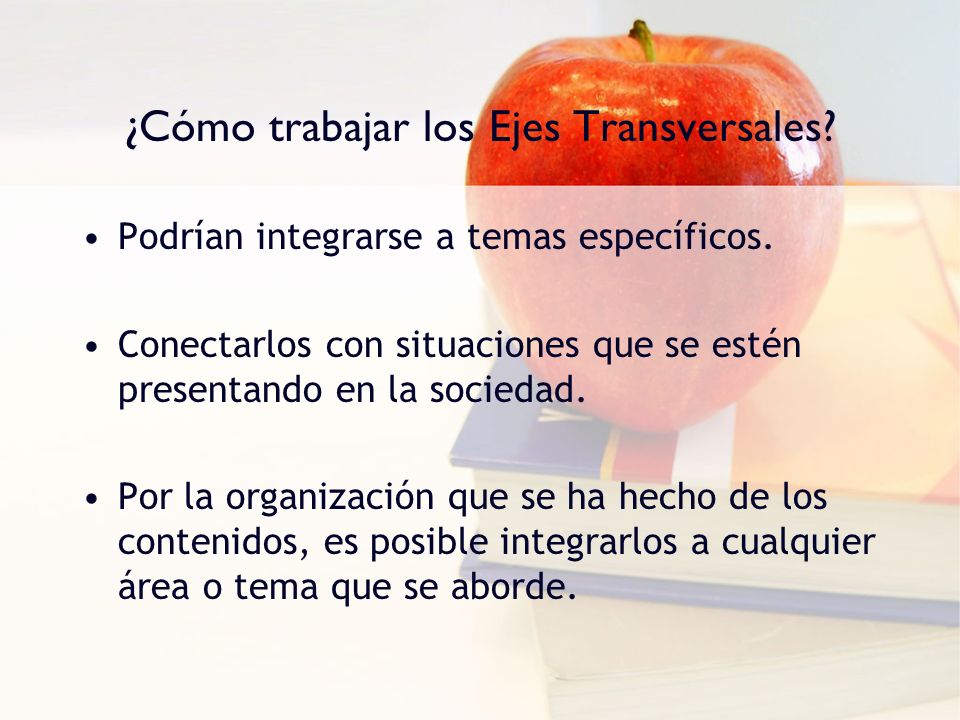 ¿Cómo trabajar los Ejes Transversales?

• Podrían integrarse a temas específicos.

• Conectarlos con situaciones que se estén presentando en la sociedad.

• Por la organización que se ha hecho de los contenidos, es posible integrarlos a cualquier área o tema que se aborde.